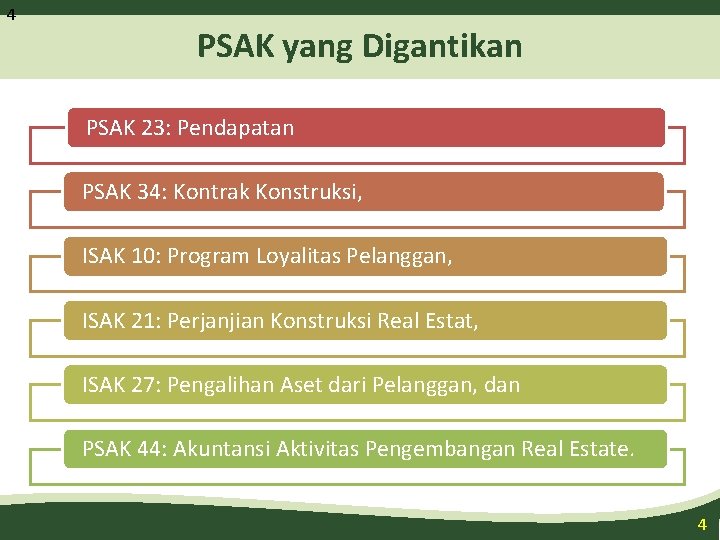 4

PSAK yang Digantikan

PSAK 23: Pendapatan

PSAK 34: Kontrak Konstruksi,

ISAK 10: Program Loyalitas Pelanggan,

ISAK 21: Perjanjian Konstruksi Real Estat,

ISAK 27: Pengalihan Aset dari Pelanggan, dan

PSAK 44: Akuntansi Aktivitas Pengembangan Real Estate.

4